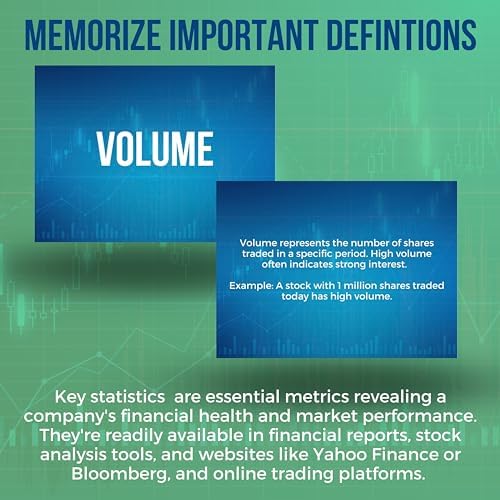 MEMORIZE IMPORTANT DEFINTIONS

VOLUME

Volume represents the number of shares traded in a specific period. High volume often indicates strong interest.

Example: A stock with 1 million shares traded today has high volume.

Key statistics  are essential metrics revealing a company's financial health and market performance. They're readily available in financial reports, stock analysis tools, and websites like Yahoo Finance or Bloomberg, and online trading platforms.